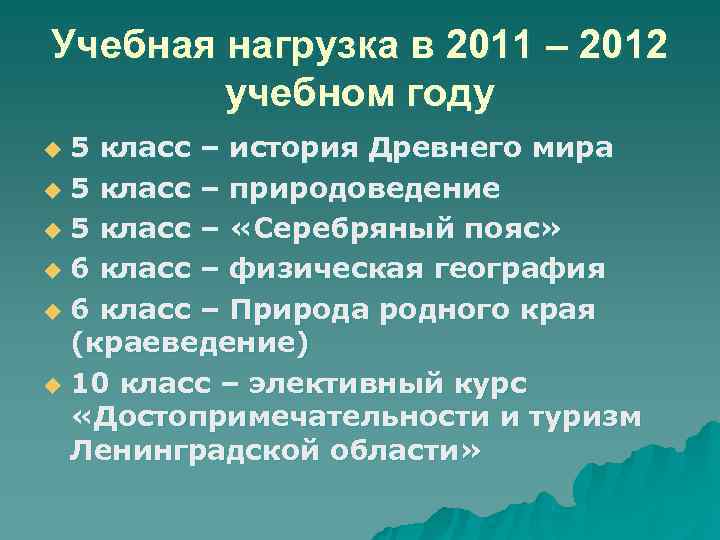 Учебная нагрузка в 2011 – 2012 учебном году

5 класс – история Древнего мира
5 класс – природоведение
5 класс – «Серебряный пояс»
6 класс – физическая география
6 класс – Природа родного края (краеведение)
10 класс – элективный курс «Достопримечательности и туризм Ленинградской области»